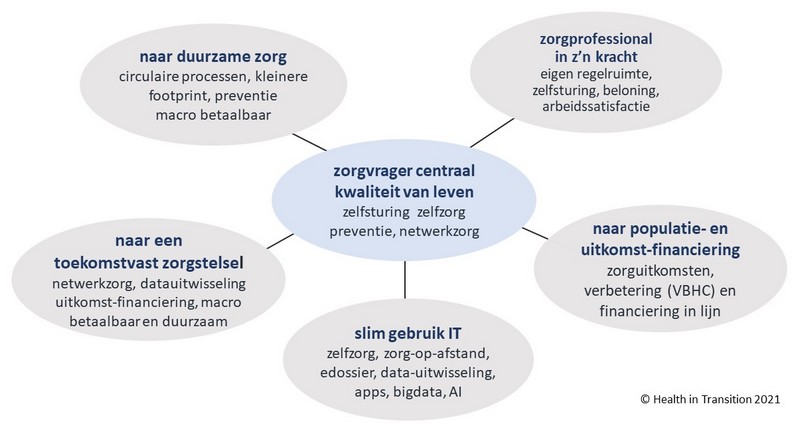 naar duurzame zorg
circulaire processen, kleinere footprint, preventie macro betaalbaar

zorgprofessional in z'n kracht
eigen regelruimte, zelfsturing, beloning, arbeidssatisfactie

zorgvrager centraal kwaliteit van leven
zelfsturing zelfzorg preventie, netwerkzorg

naar een toekomstvast zorgstelsel
netwerkzorg, datauitwisseling uitkomst-financiering, macro betaalbaar en duurzaam

naar populatie- en uitkomst-financiering
zorguitkomsten, verbetering (VBHC) en financiering in lijn

slim gebruik IT
zelfzorg, zorg-op-afstand, edossier, data-uitwisseling, apps, bigdata, AI

© Health in Transition 2021